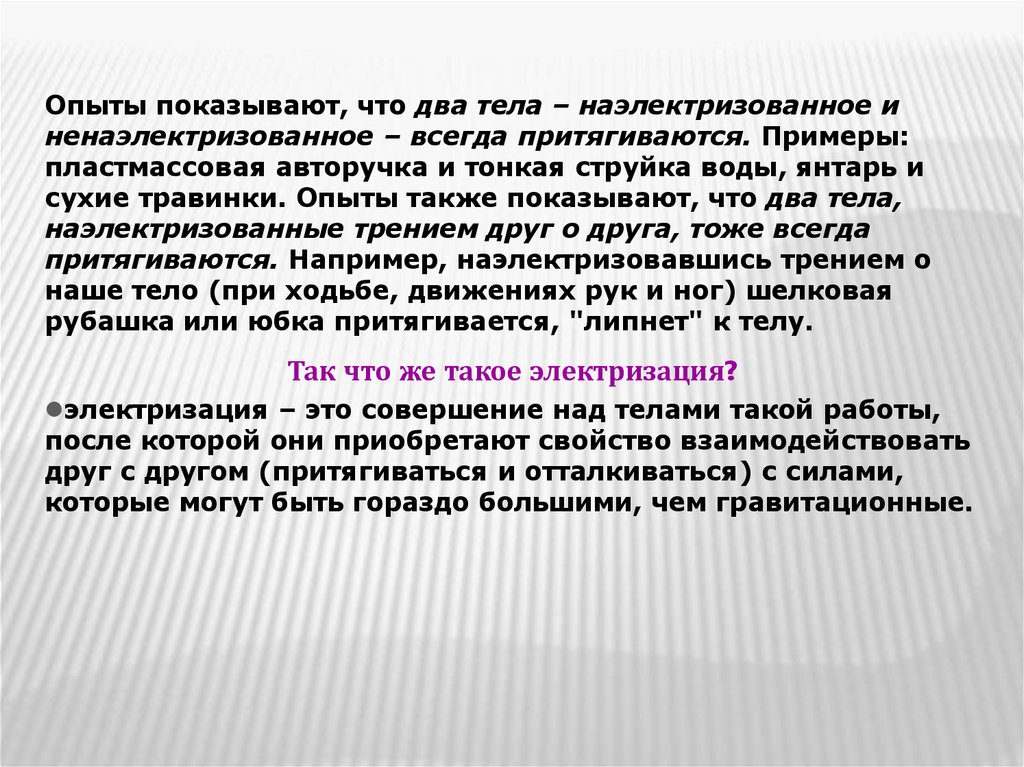 Опыты показывают, что два тела – наэлектризованное и ненаэлектризованное – всегда притягиваются. Примеры: пластмассовая авторучка и тонкая струйка воды, янтарь и сухие травинки. Опыты также показывают, что два тела, наэлектризованные трением друг о друга, тоже всегда притягиваются. Например, наэлектризовавшись трением о наше тело (при ходьбе, движениях рук и ног) шелковая рубашка или юбка притягивается, "липнет" к телу.

Так что же такое электризация?

●электризация – это совершение над телами такой работы, после которой они приобретают свойство взаимодействовать друг с другом (притягиваться и отталкиваться) с силами, которые могут быть гораздо большими, чем гравитационные.